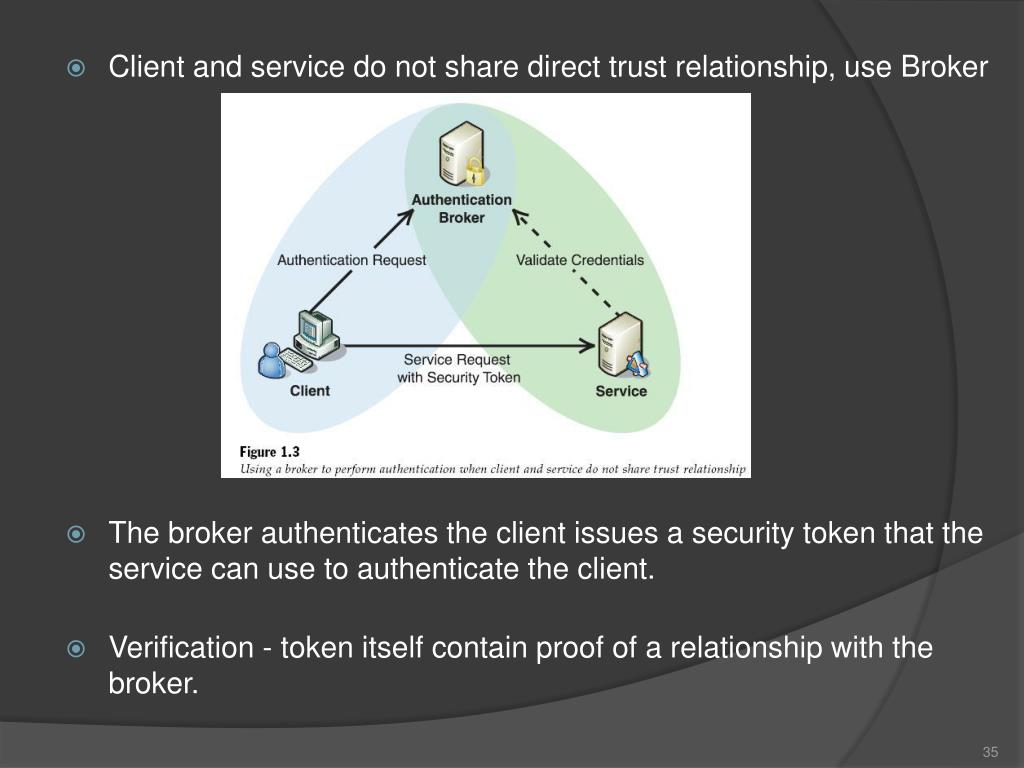 Client and service do not share direct trust relationship, use Broker

Authentication Broker

Authentication Request

Validate Credentials

Service Request with Security Token

Client

Service

Figure 1.3
Using a broker to perform authentication when client and service do not share trust relationship

The broker authenticates the client issues a security token that the service can use to authenticate the client.

Verification - token itself contain proof of a relationship with the broker.

35